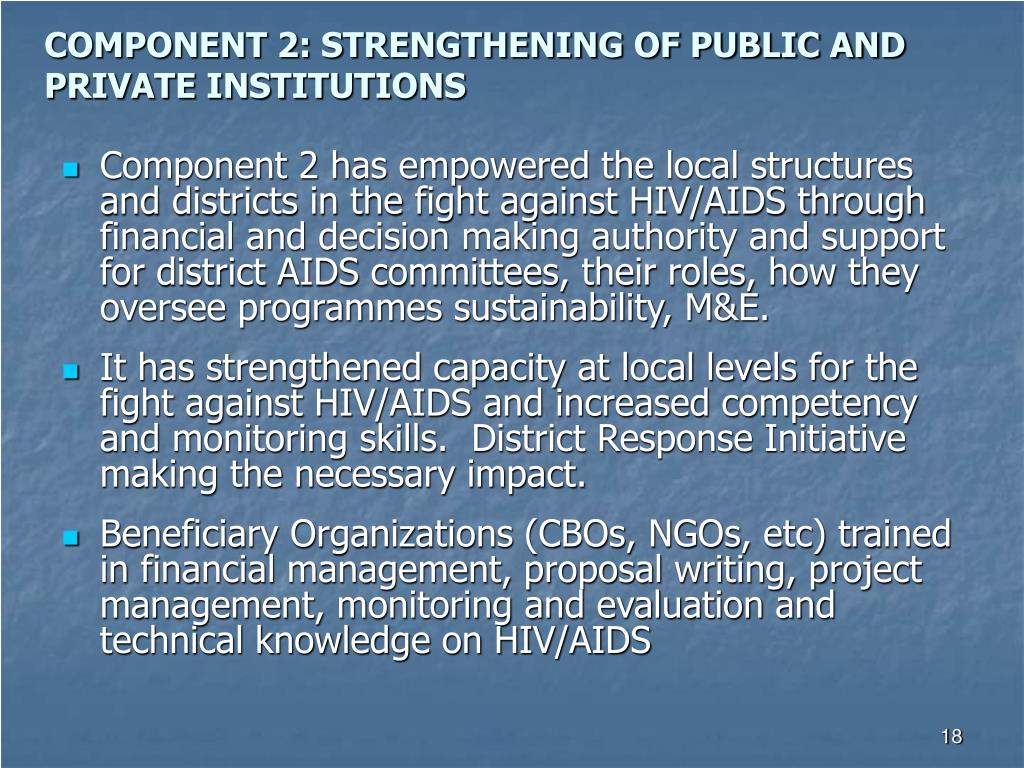 COMPONENT 2: STRENGTHENING OF PUBLIC AND PRIVATE INSTITUTIONS

- Component 2 has empowered the local structures and districts in the fight against HIV/AIDS through financial and decision making authority and support for district AIDS committees, their roles, how they oversee programmes sustainability, M&E.
- It has strengthened capacity at local levels for the fight against HIV/AIDS and increased competency and monitoring skills. District Response Initiative making the necessary impact.
- Beneficiary Organizations (CBOs, NGOs, etc) trained in financial management, proposal writing, project management, monitoring and evaluation and technical knowledge on HIV/AIDS

18